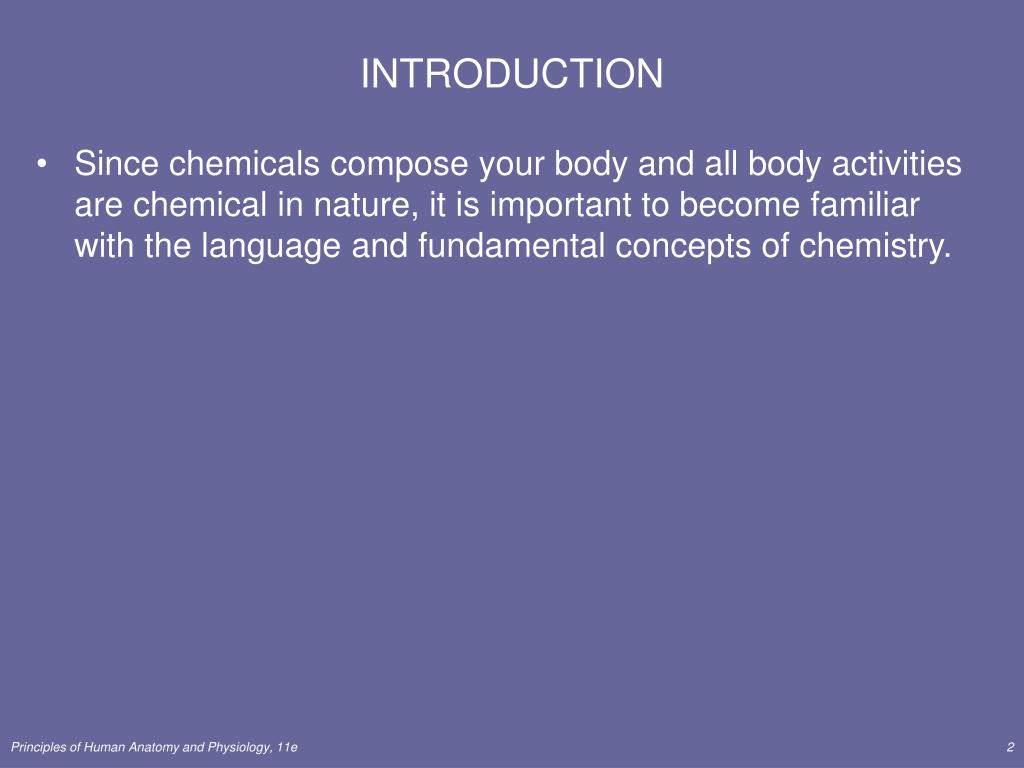 INTRODUCTION

• Since chemicals compose your body and all body activities are chemical in nature, it is important to become familiar with the language and fundamental concepts of chemistry.

Principles of Human Anatomy and Physiology, 11e

2